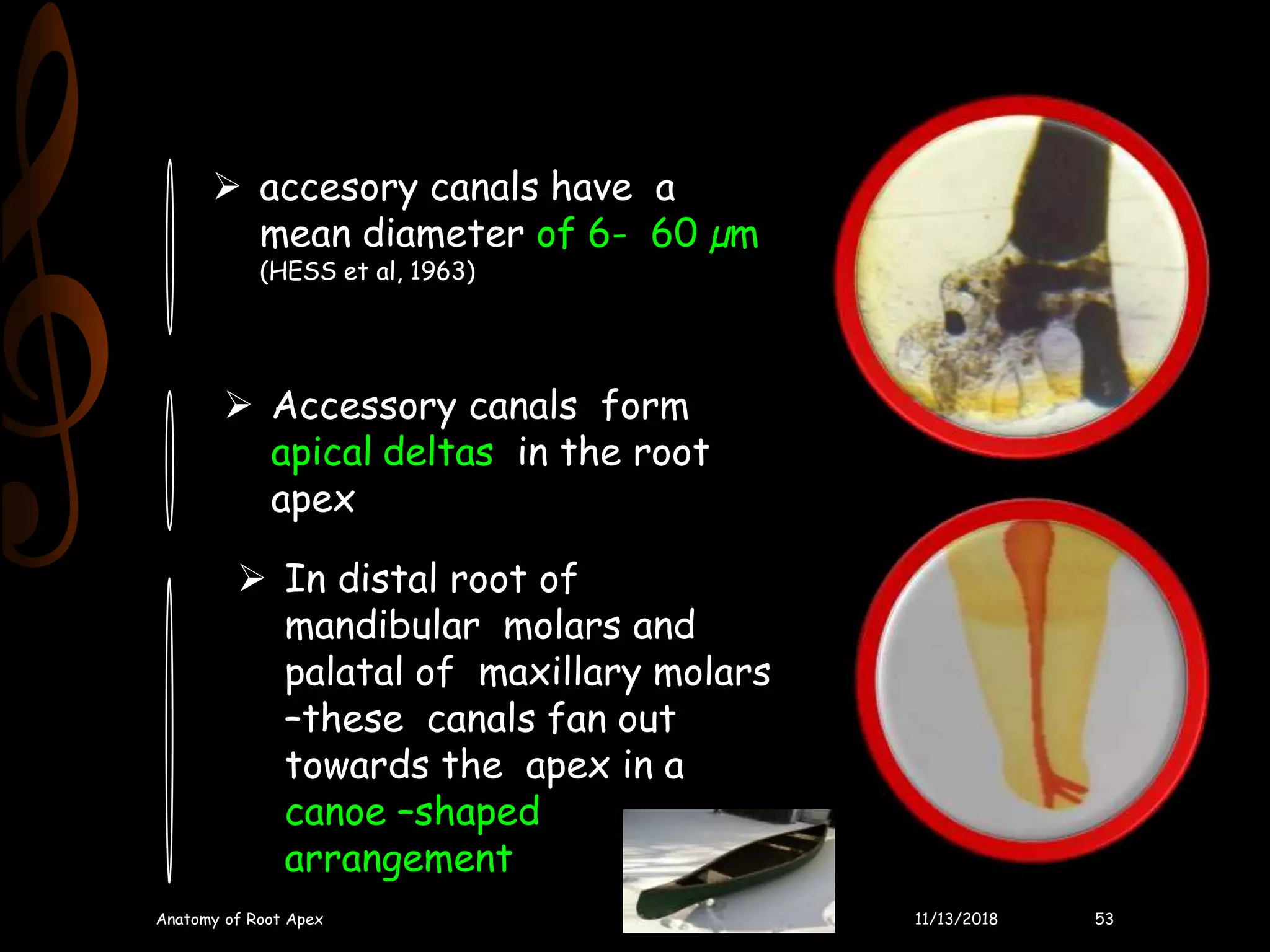 ➢ accesory canals have a mean diameter of 6- 60 µm (HESS et al, 1963)

➢ Accessory canals form apical deltas in the root apex

➢ In distal root of mandibular molars and palatal of maxillary molars –these canals fan out towards the apex in a canoe –shaped arrangement

Anatomy of Root Apex

11/13/2018

53